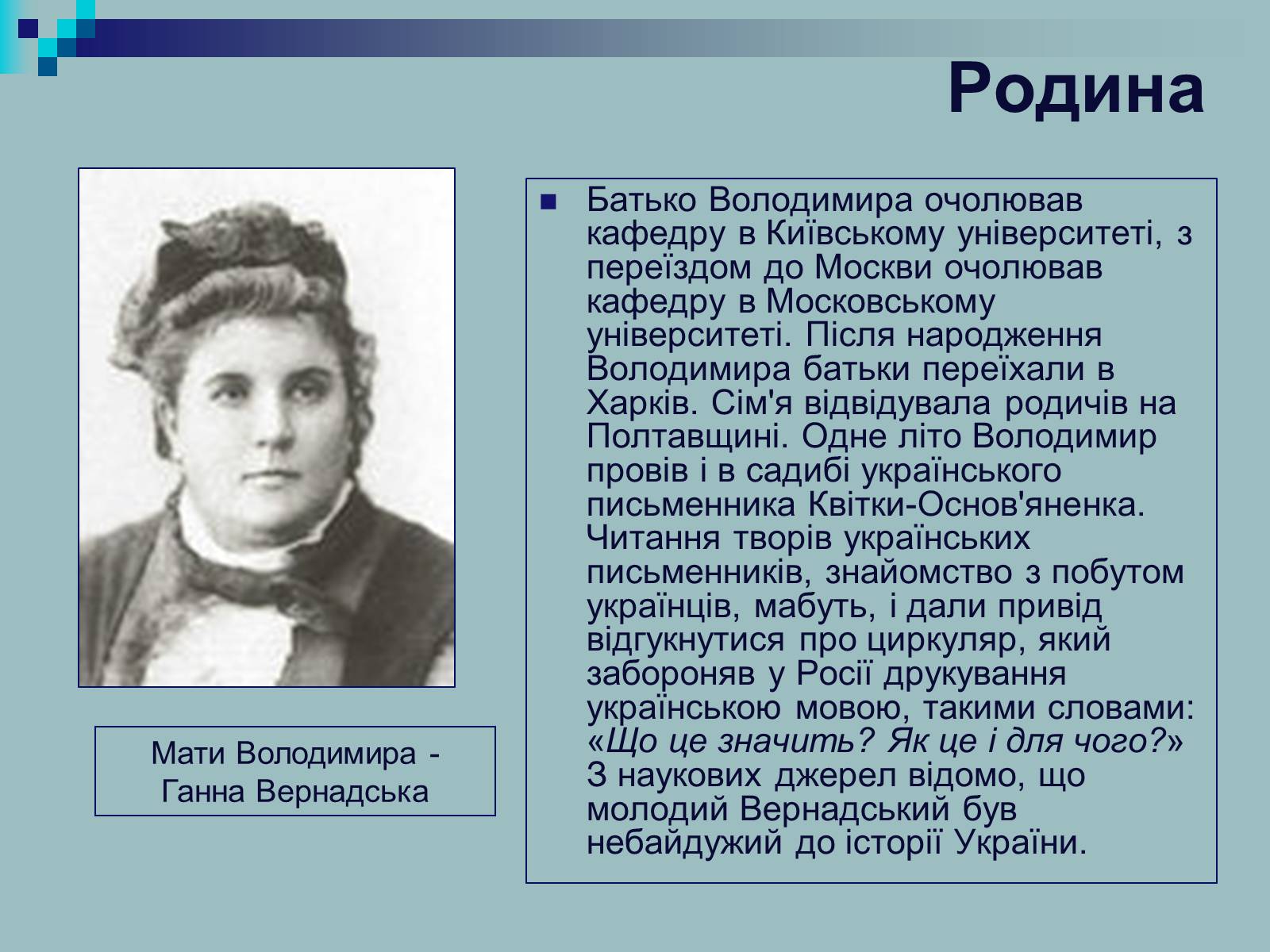 Родина

Мати Володимира - Ганна Вернадська

Батько Володимира очолював кафедру в Київському університеті, з переїздом до Москви очолював кафедру в Московському університеті. Після народження Володимира батьки переїхали в Харків. Сім'я відвідувала родичів на Полтавщині. Одне літо Володимир провів і в садибі українського письменника Квітки-Основ'яненка. Читання творів українських письменників, знайомство з побутом українців, мабуть, і дали привід відгукнутися про циркуляр, який забороняв у Росії друкування українською мовою, такими словами: «Що це значить? Як це і для чого?» З наукових джерел відомо, що молодий Вернадський був небайдужий до історії України.